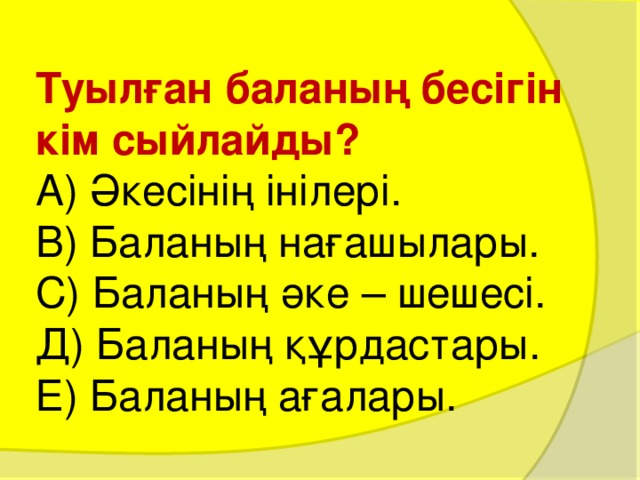 Туылған баланың бесігін кім сыйлайды?
А) Әкесінің інілері.
В) Баланың нағашылары.
С) Баланың әке – шешесі.
Д) Баланың құрдастары.
Е) Баланың ағалары.